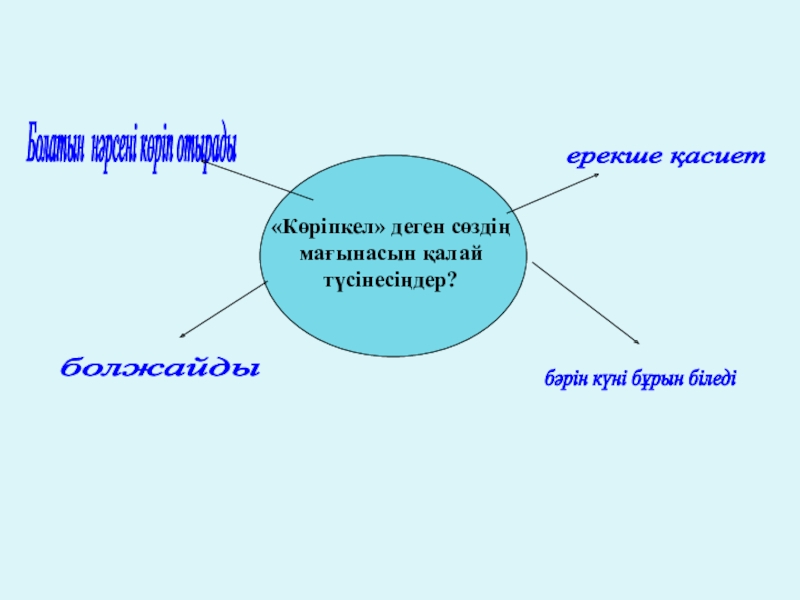 Болатын нәрсені көріп отырады

ерекше қасиет

«Көріпкел» деген сөздің мағынасын қалай түсінесіңдер?

болжайды

бәрін күні бұрын біледі